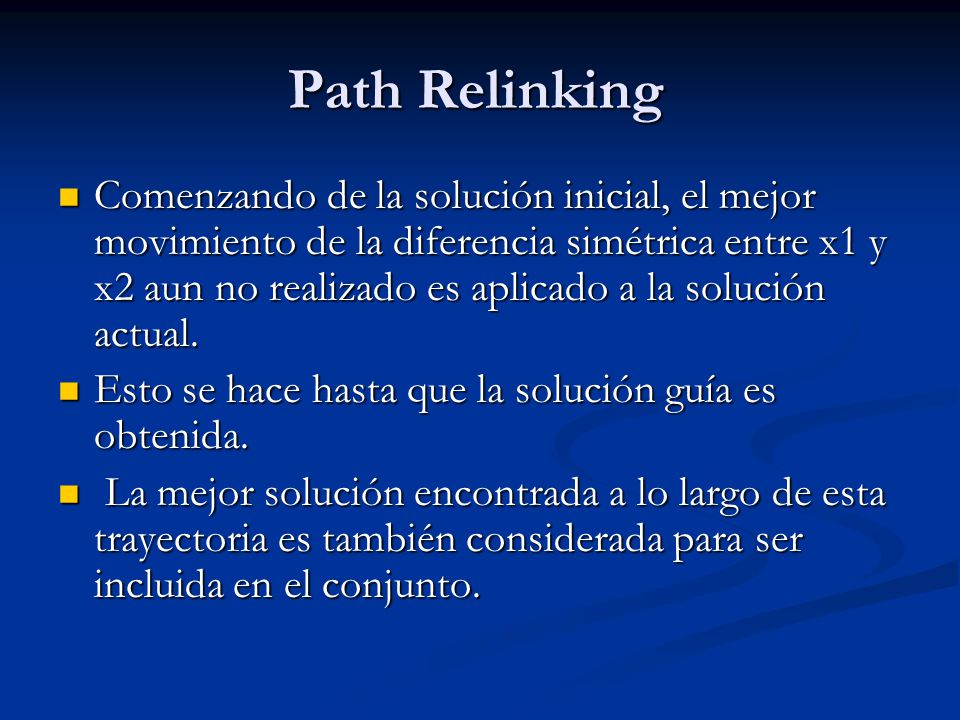 Path Relinking

- Comenzando de la solución inicial, el mejor movimiento de la diferencia simétrica entre x1 y x2 aun no realizado es aplicado a la solución actual.
- Esto se hace hasta que la solución guía es obtenida.
- La mejor solución encontrada a lo largo de esta trayectoria es también considerada para ser incluida en el conjunto.